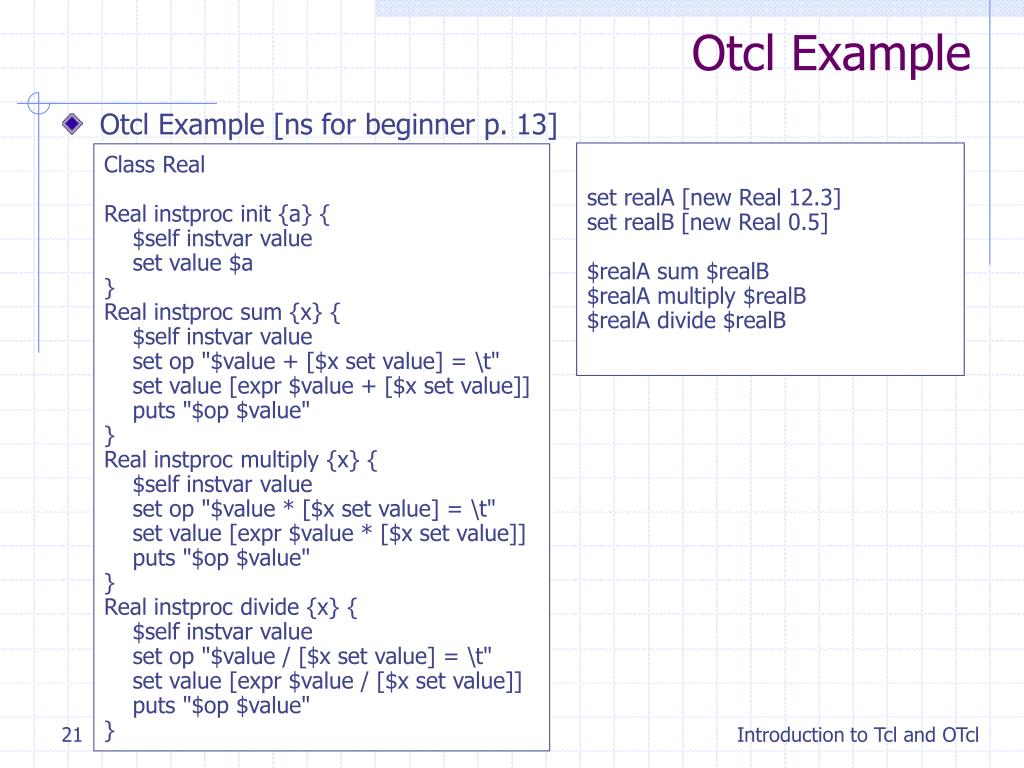 Otcl Example

Otcl Example [ns for beginner p. 13]

Class Real

Real instproc init {a} {
$self instvar value
set value $a
}
Real instproc sum {x} {
$self instvar value
set op "$value + [$x set value] = \t"
set value [expr $value + [$x set value]]
puts "$op $value"
}
Real instproc multiply {x} {
$self instvar value
set op "$value * [$x set value] = \t"
set value [expr $value * [$x set value]]
puts "$op $value"
}
Real instproc divide {x} {
$self instvar value
set op "$value / [$x set value] = \t"
set value [expr $value / [$x set value]]
puts "$op $value"
}

set realA [new Real 12.3]
set realB [new Real 0.5]

$realA sum $realB
$realA multiply $realB
$realA divide $realB

21

Introduction to Tcl and OTcl